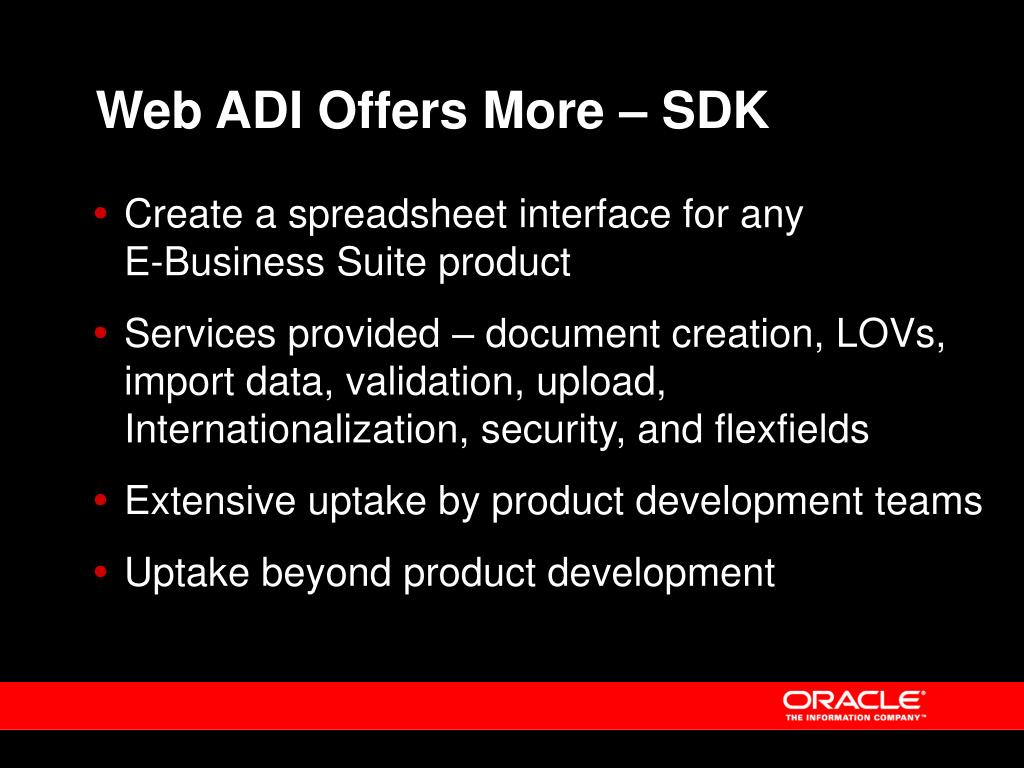 Web ADI Offers More – SDK

• Create a spreadsheet interface for any E-Business Suite product

• Services provided – document creation, LOVs, import data, validation, upload, Internationalization, security, and flexfields

• Extensive uptake by product development teams

• Uptake beyond product development

ORACLE®
THE INFORMATION COMPANY™